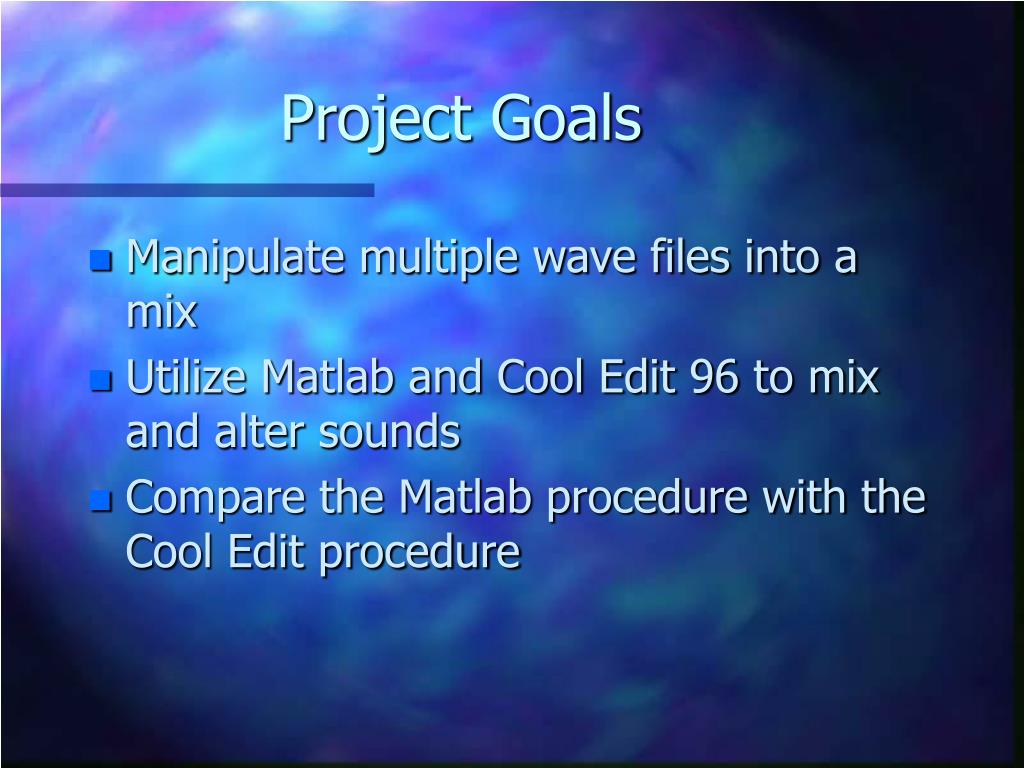 Project Goals

- Manipulate multiple wave files into a mix
- Utilize Matlab and Cool Edit 96 to mix and alter sounds
- Compare the Matlab procedure with the Cool Edit procedure